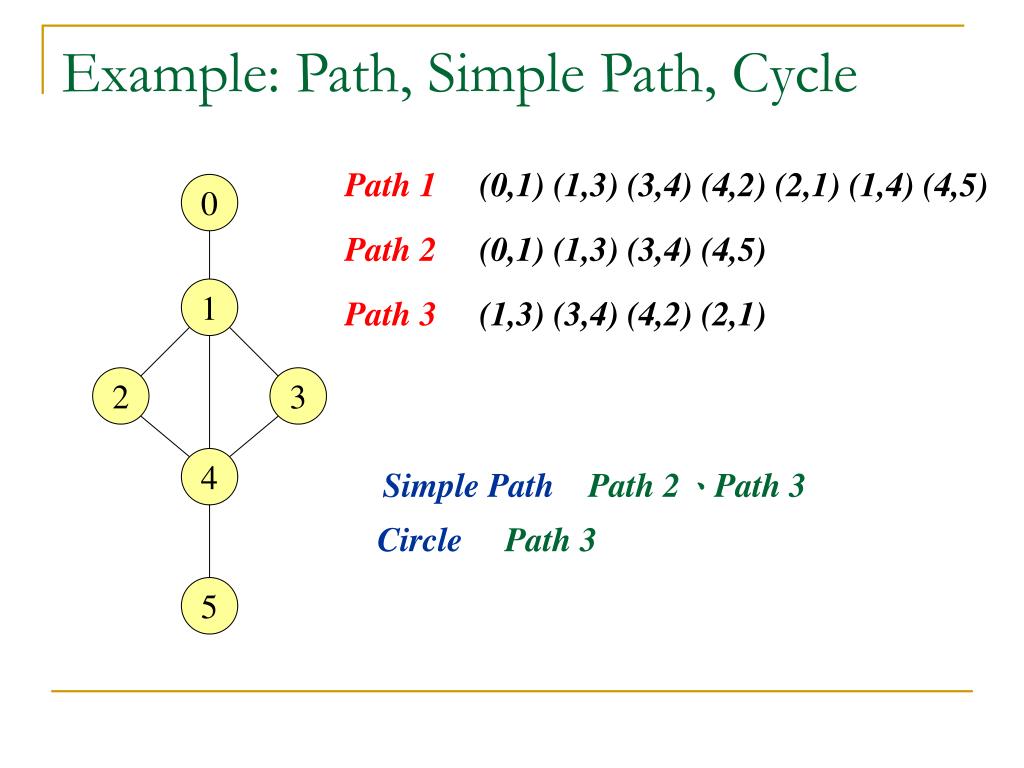 Example: Path, Simple Path, Cycle

0

1

2

3

4

5

Path 1 (0,1) (1,3) (3,4) (4,2) (2,1) (1,4) (4,5)

Path 2 (0,1) (1,3) (3,4) (4,5)

Path 3 (1,3) (3,4) (4,2) (2,1)

Simple Path Path 2、Path 3

Circle Path 3